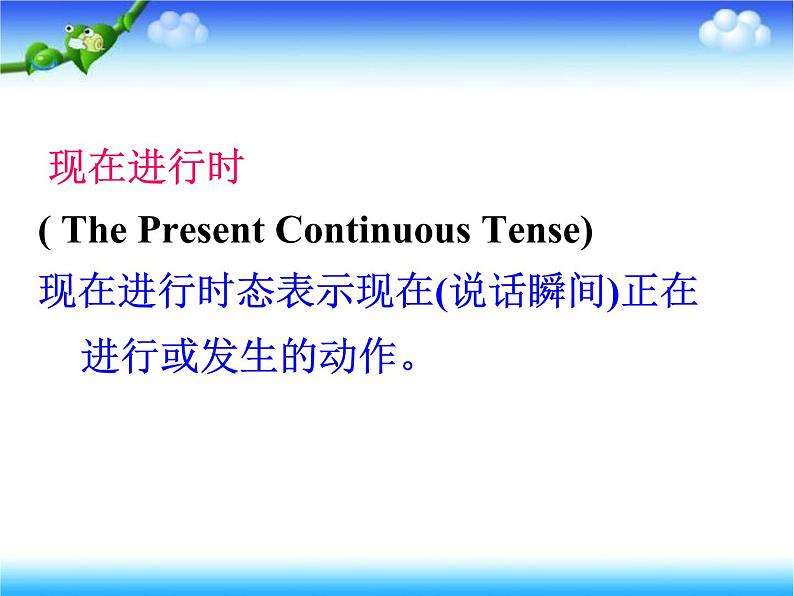 现在进行时
( The Present Continuous Tense)
现在进行时态表示现在(说话瞬间)正在进行或发生的动作。